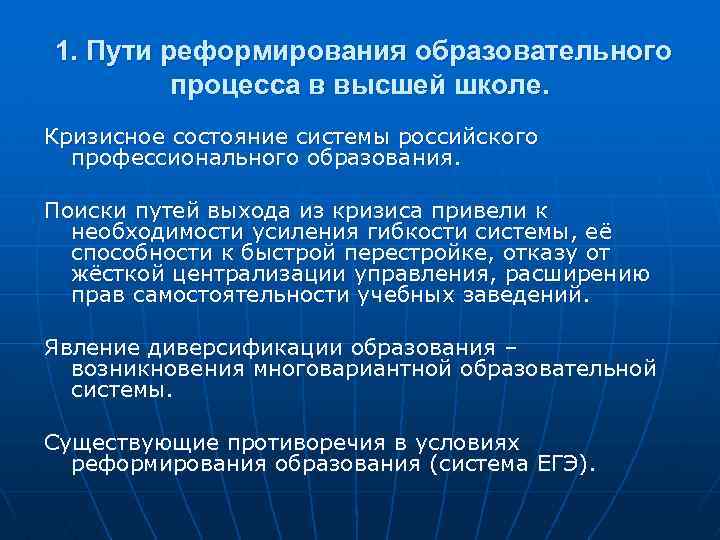 1. Пути реформирования образовательного процесса в высшей школе.

Кризисное состояние системы российского профессионального образования.

Поиски путей выхода из кризиса привели к необходимости усиления гибкости системы, её способности к быстрой перестройке, отказу от жёсткой централизации управления, расширению прав самостоятельности учебных заведений.

Явление диверсификации образования – возникновения многовариантной образовательной системы.

Существующие противоречия в условиях реформирования образования (система ЕГЭ).